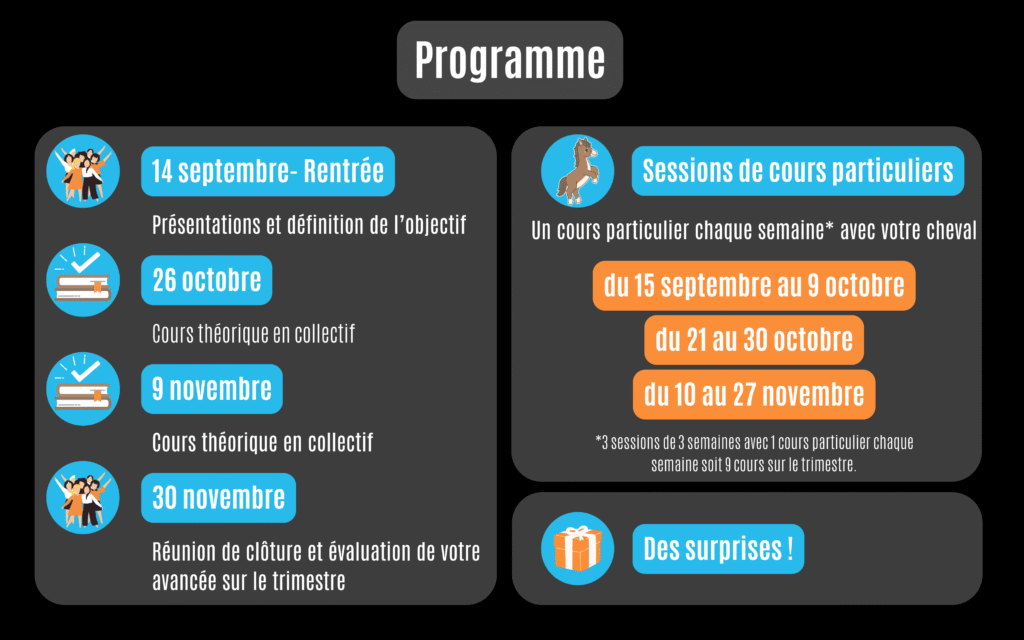 Programme

14 septembre- Rentrée

Présentations et définition de l'objectif

26 octobre

Cours théorique en collectif

9 novembre

Cours théorique en collectif

30 novembre

Réunion de clôture et évaluation de votre avancée sur le trimestre

Sessions de cours particuliers

Un cours particulier chaque semaine* avec votre cheval

du 15 septembre au 9 octobre

du 21 au 30 octobre

du 10 au 27 novembre

*3 sessions de 3 semaines avec 1 cours particulier chaque semaine soit 9 cours sur le trimestre.

Des surprises !